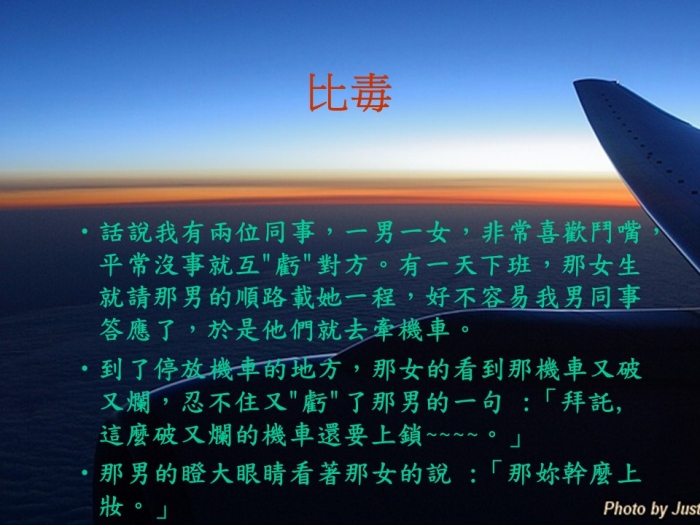 比毒

• 話說我有兩位同事，一男一女，非常喜歡鬥嘴，平常沒事就互"虧"對方。有一天下班，那女生就請那男的順路載她一程，好不容易我男同事答應了，於是他們就去牽機車。

• 到了停放機車的地方，那女的看到那機車又破又爛，忍不住又"虧"了那男的一句 :「拜託, 這麼破又爛的機車還要上鎖~~~~。」

• 那男的瞪大眼睛看著那女的說 :「那妳幹麼上妝。」

Photo by Just